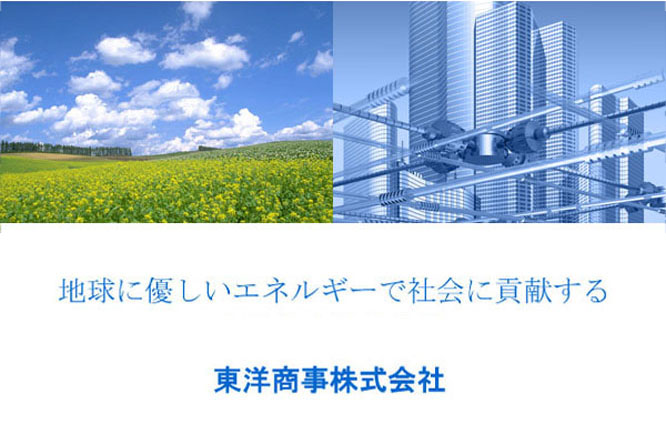 地球に優しいエネルギーで社会に貢献する

東洋商事株式会社